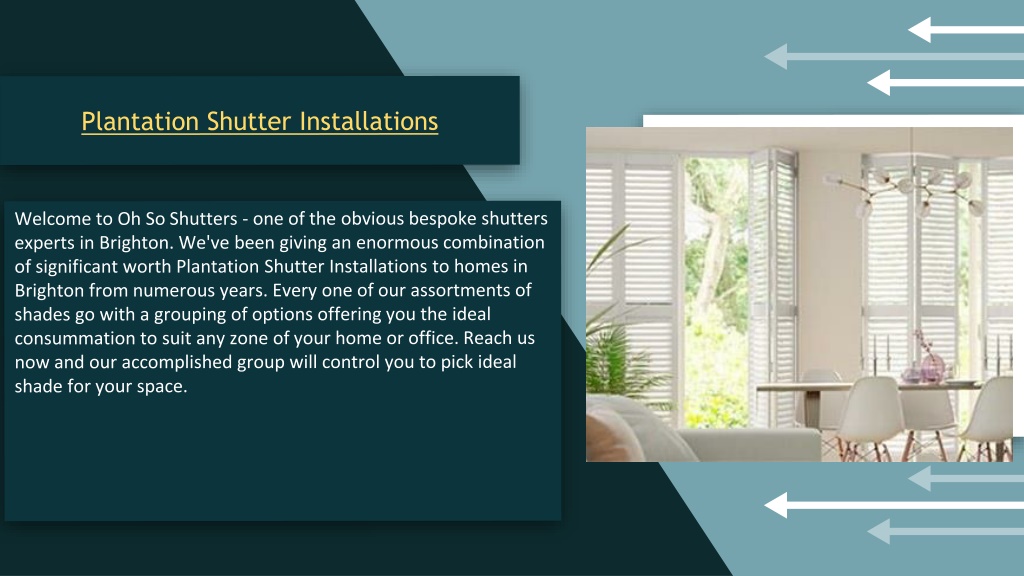 Plantation Shutter Installations

Welcome to Oh So Shutters - one of the obvious bespoke shutters experts in Brighton. We've been giving an enormous combination of significant worth Plantation Shutter Installations to homes in Brighton from numerous years. Every one of our assortments of shades go with a grouping of options offering you the ideal consummation to suit any zone of your home or office. Reach us now and our accomplished group will control you to pick ideal shade for your space.